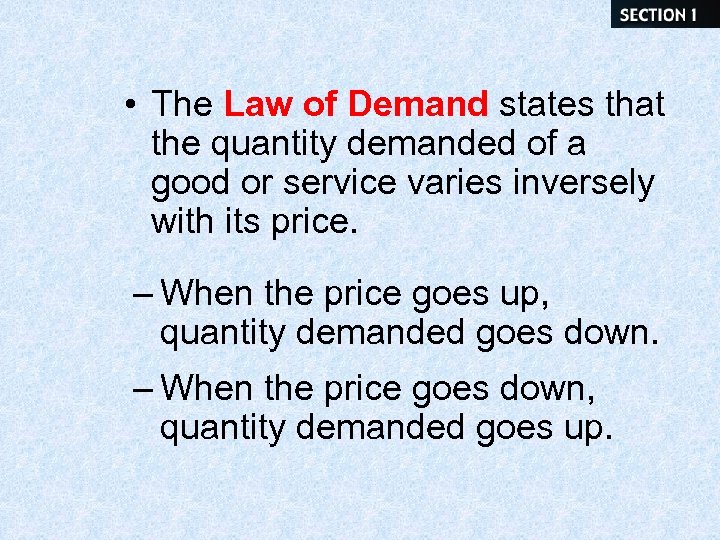 SECTION 1

• The Law of Demand states that the quantity demanded of a good or service varies inversely with its price.

– When the price goes up, quantity demanded goes down.

– When the price goes down, quantity demanded goes up.